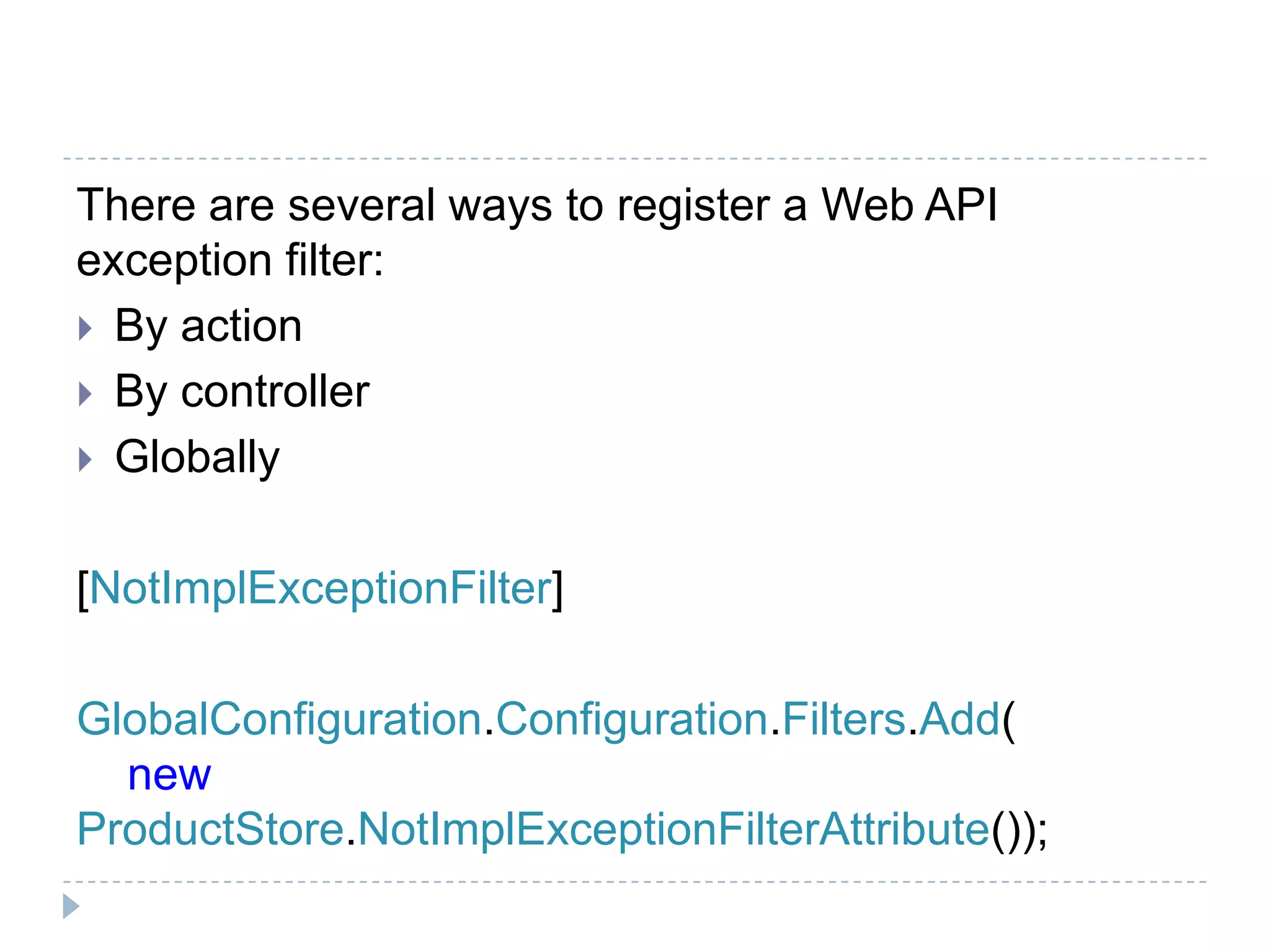 There are several ways to register a Web API exception filter:

By action

By controller

Globally

[NotImplExceptionFilter]

GlobalConfiguration.Configuration.Filters.Add(
new
ProductStore.NotImplExceptionFilterAttribute());